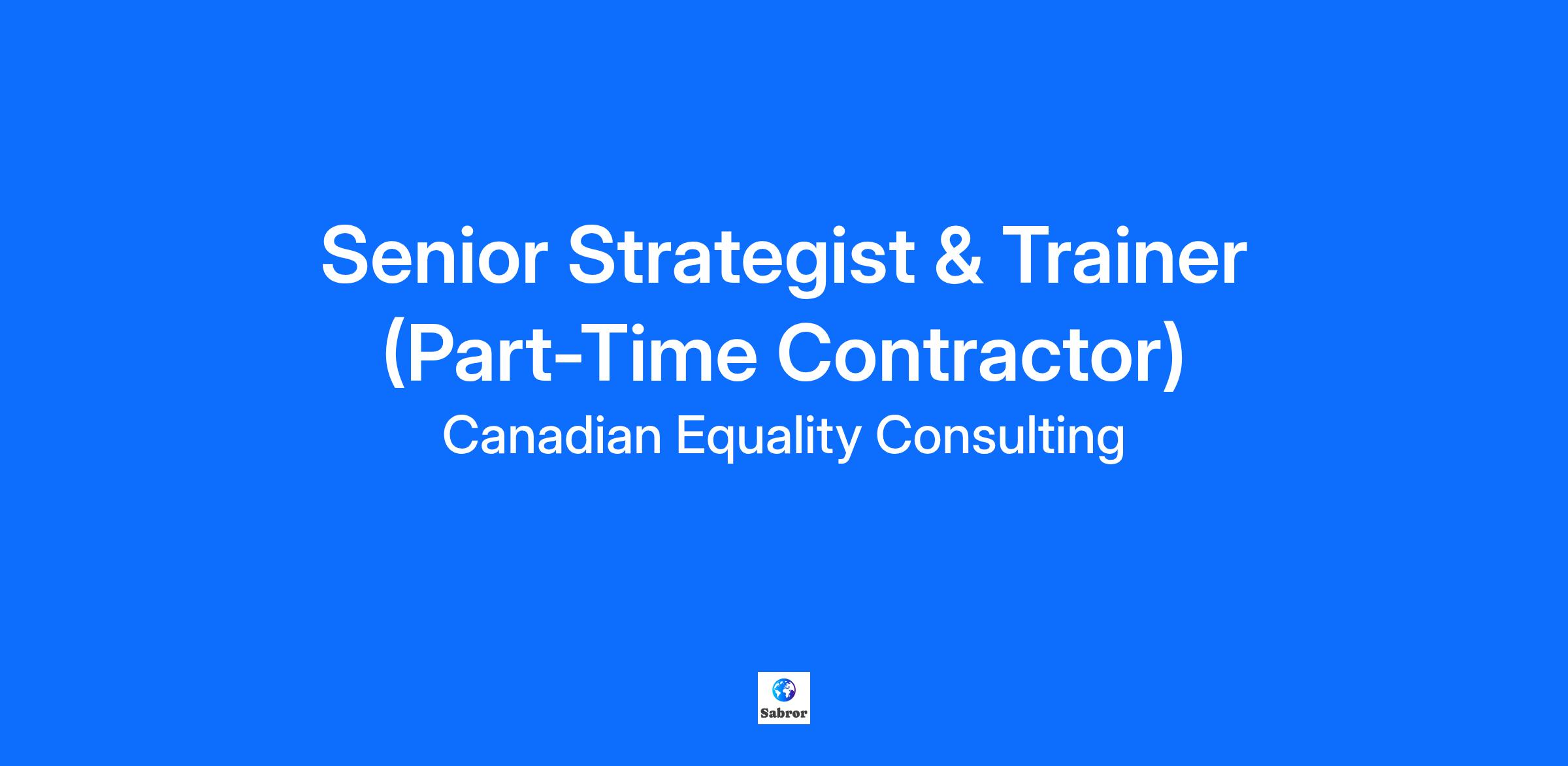 Senior Strategist & Trainer (Part-Time Contractor)

Canadian Equality Consulting

Sabror